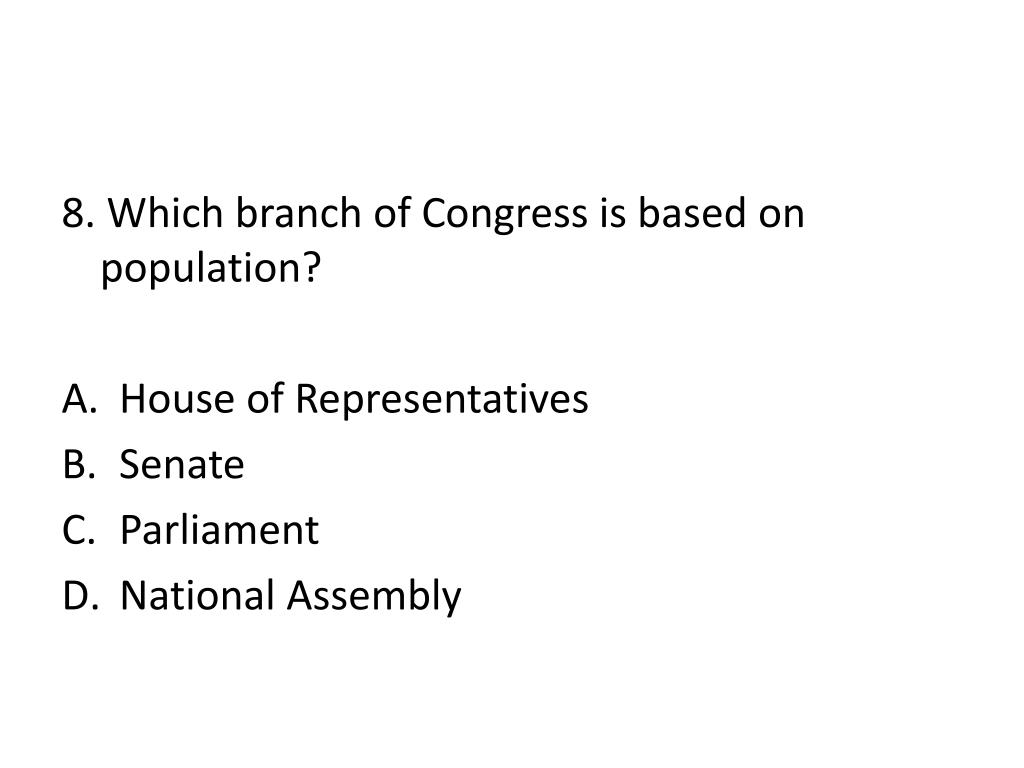 8. Which branch of Congress is based on population?

A. House of Representatives
B. Senate
C. Parliament
D. National Assembly